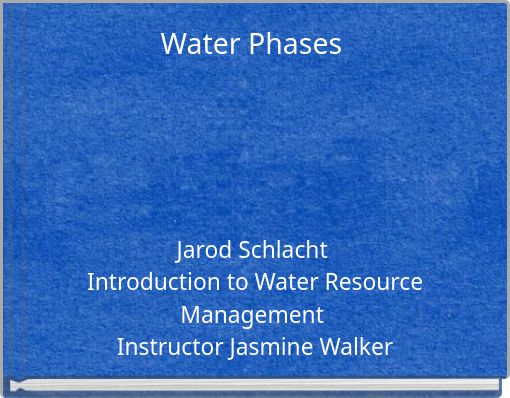 Water Phases

Jarod Schlacht
Introduction to Water Resource Management
Instructor Jasmine Walker